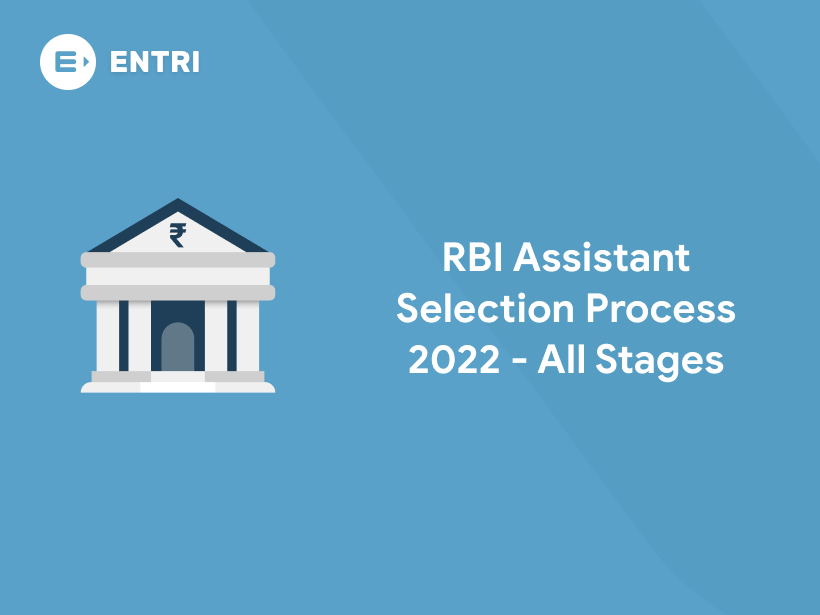 ENTRI

₹

RBI Assistant Selection Process 2022 - All Stages